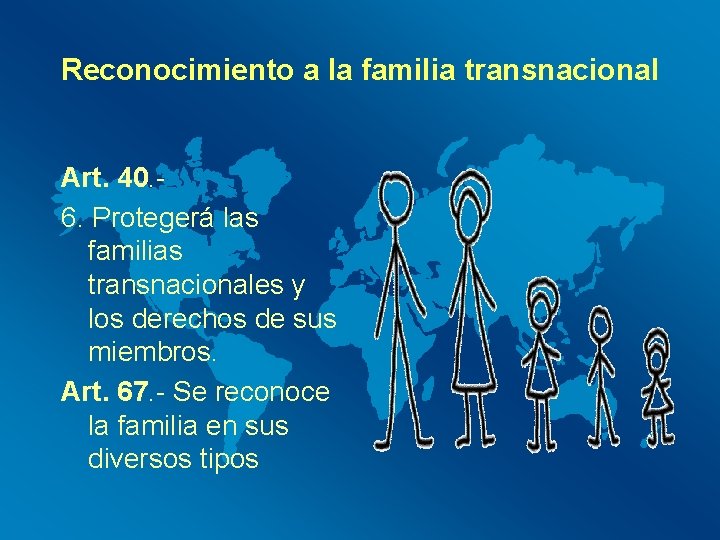 Reconocimiento a la familia transnacional

Art. 40.-
6. Protegerá las familias transnacionales y los derechos de sus miembros.
Art. 67.- Se reconoce la familia en sus diversos tipos